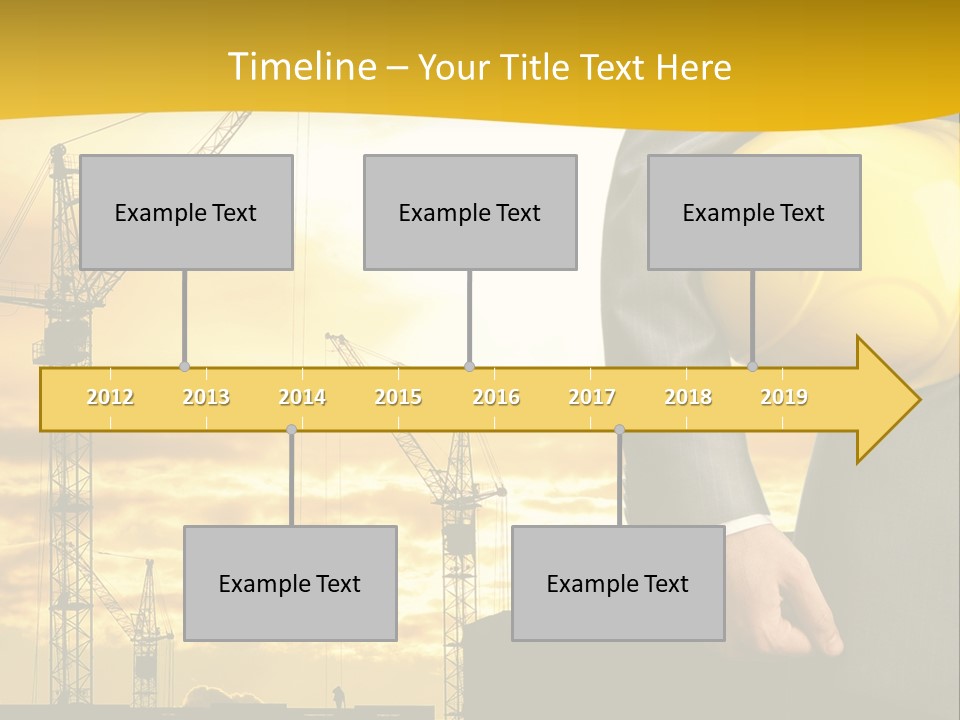 Timeline – Your Title Text Here

Example Text

Example Text

Example Text

2012 2013 2014 2015 2016 2017 2018 2019

Example Text

Example Text